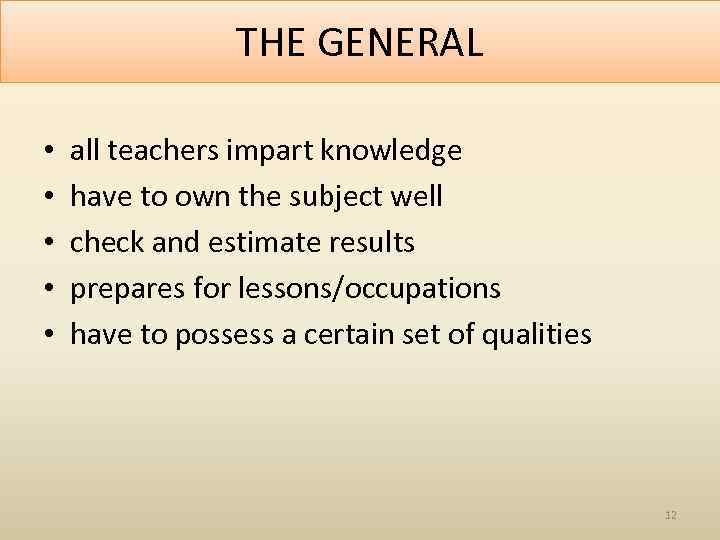 THE GENERAL

• all teachers impart knowledge
• have to own the subject well
• check and estimate results
• prepares for lessons/occupations
• have to possess a certain set of qualities

12